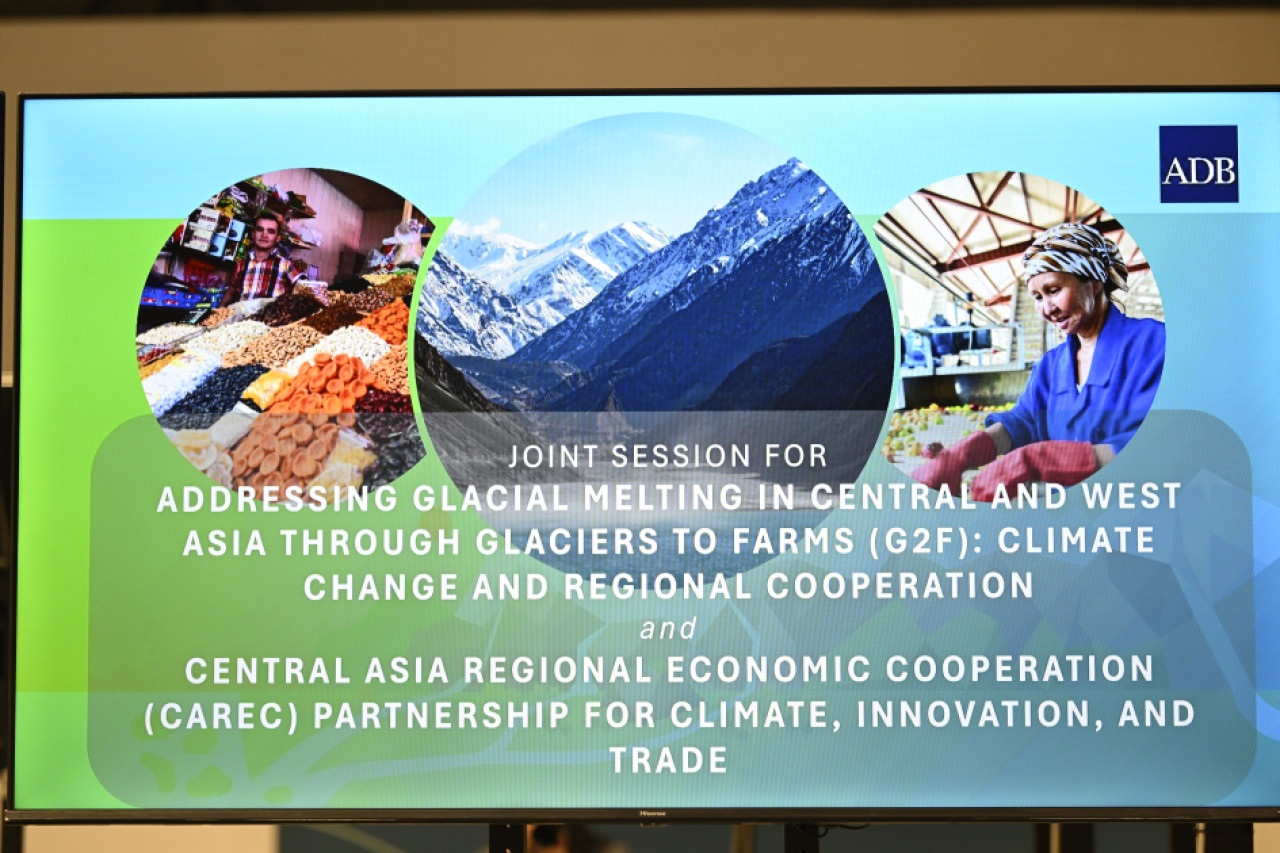 ADB

JOINT SESSION FOR

ADDRESSING GLACIAL MELTING IN CENTRAL AND WEST ASIA THROUGH GLACIERS TO FARMS (G2F): CLIMATE CHANGE AND REGIONAL COOPERATION

and

CENTRAL ASIA REGIONAL ECONOMIC COOPERATION (CAREC) PARTNERSHIP FOR CLIMATE, INNOVATION, AND TRADE

Hisense